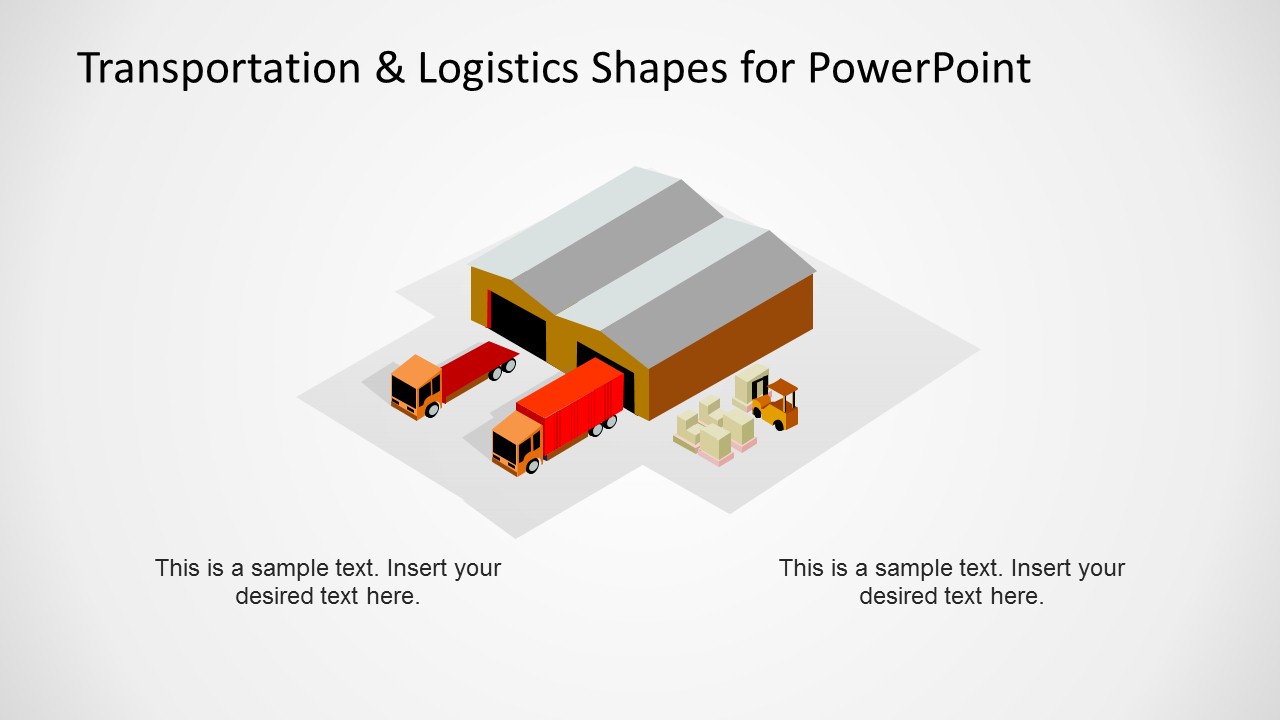 Transportation & Logistics Shapes for PowerPoint

This is a sample text. Insert your desired text here.

This is a sample text. Insert your desired text here.